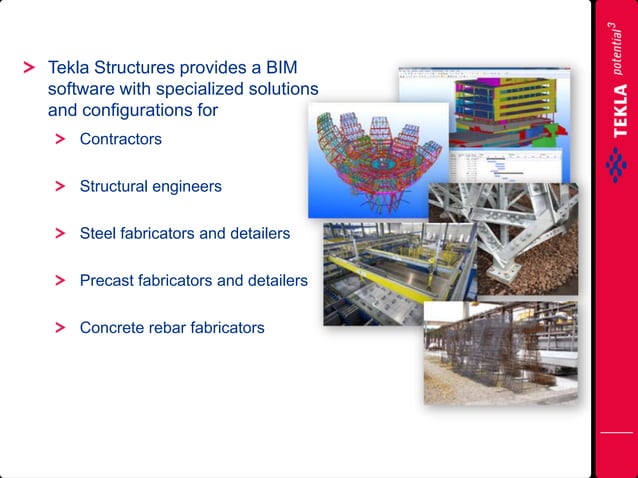 > Tekla Structures provides a BIM software with specialized solutions and configurations for

> Contractors

> Structural engineers

> Steel fabricators and detailers

> Precast fabricators and detailers

> Concrete rebar fabricators

TEKLA potential$^3$